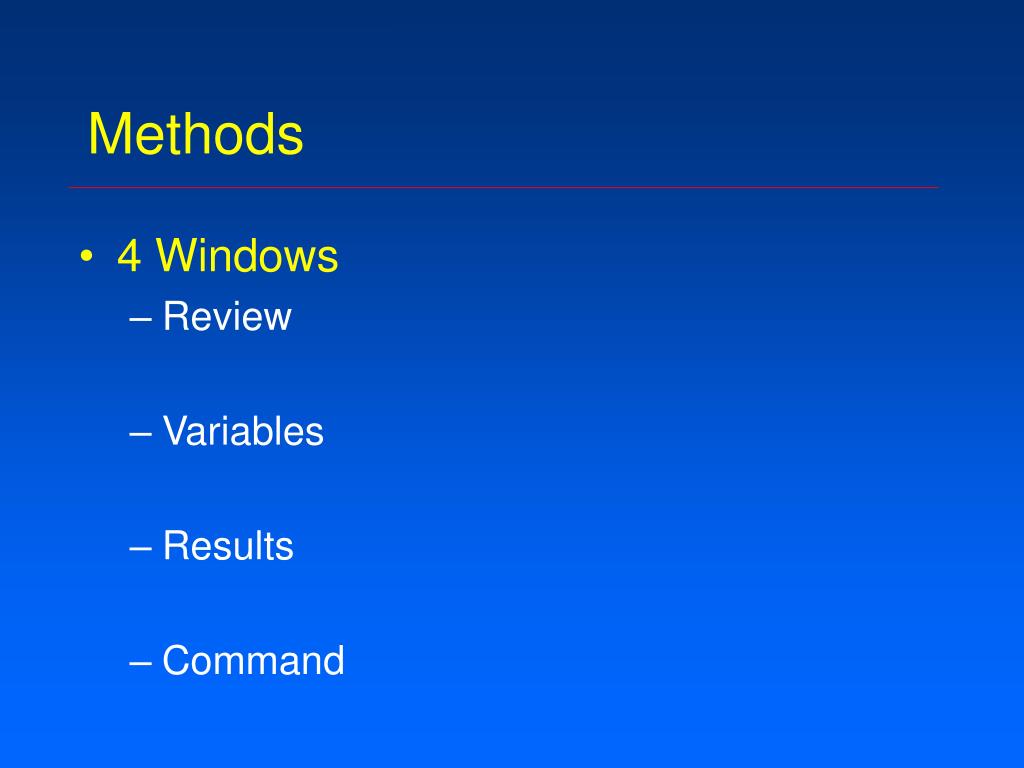 Methods

• 4 Windows
– Review

– Variables

– Results

– Command